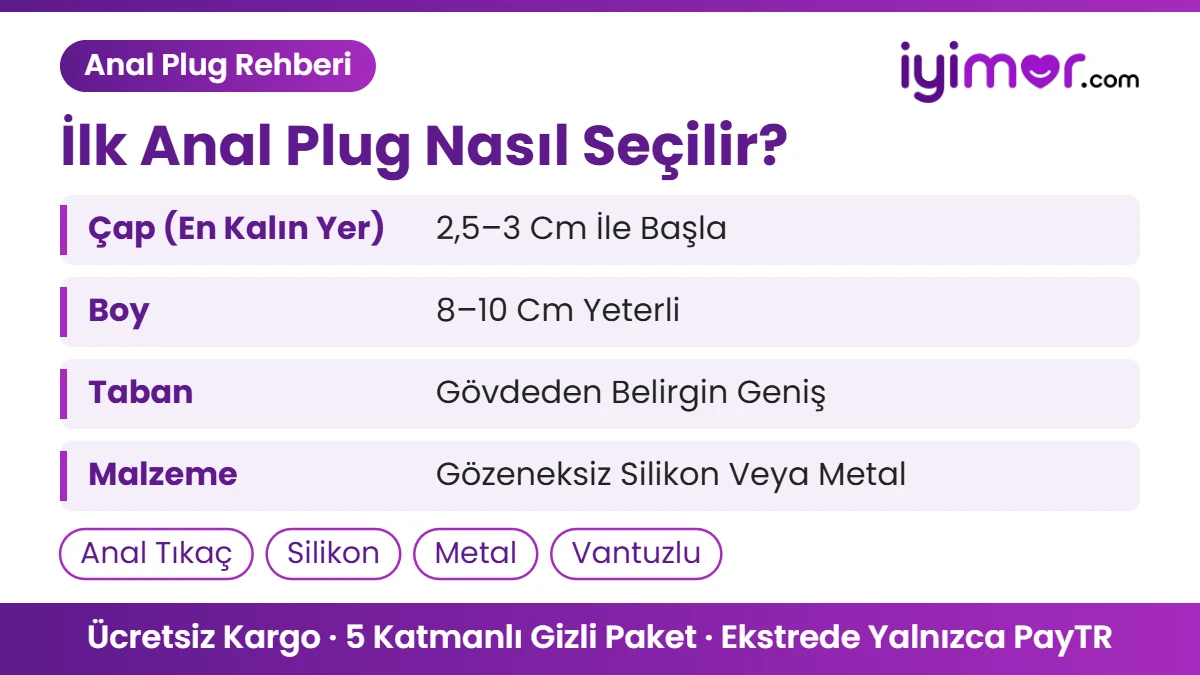 Anal Plug Rehberi

iyimor.com

İlk Anal Plug Nasıl Seçilir?

Çap (En Kalın Yer) 2,5–3 Cm İle Başla

Boy 8–10 Cm Yeterli

Taban Gövdeden Belirgin Geniş

Malzeme Gözeneksiz Silikon Veya Metal

Anal Tıkaç Silikon Metal Vantuzlu

Ücretsiz Kargo · 5 Katmanlı Gizli Paket · Ekstrede Yalnızca PayTR